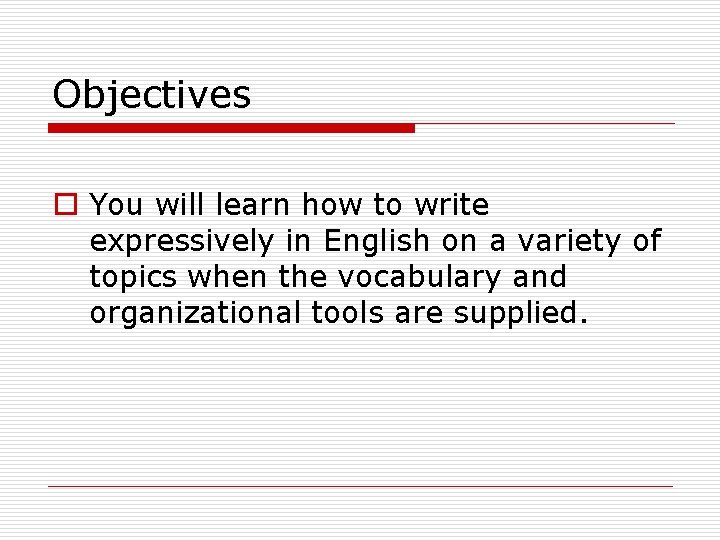 Objectives

You will learn how to write expressively in English on a variety of topics when the vocabulary and organizational tools are supplied.